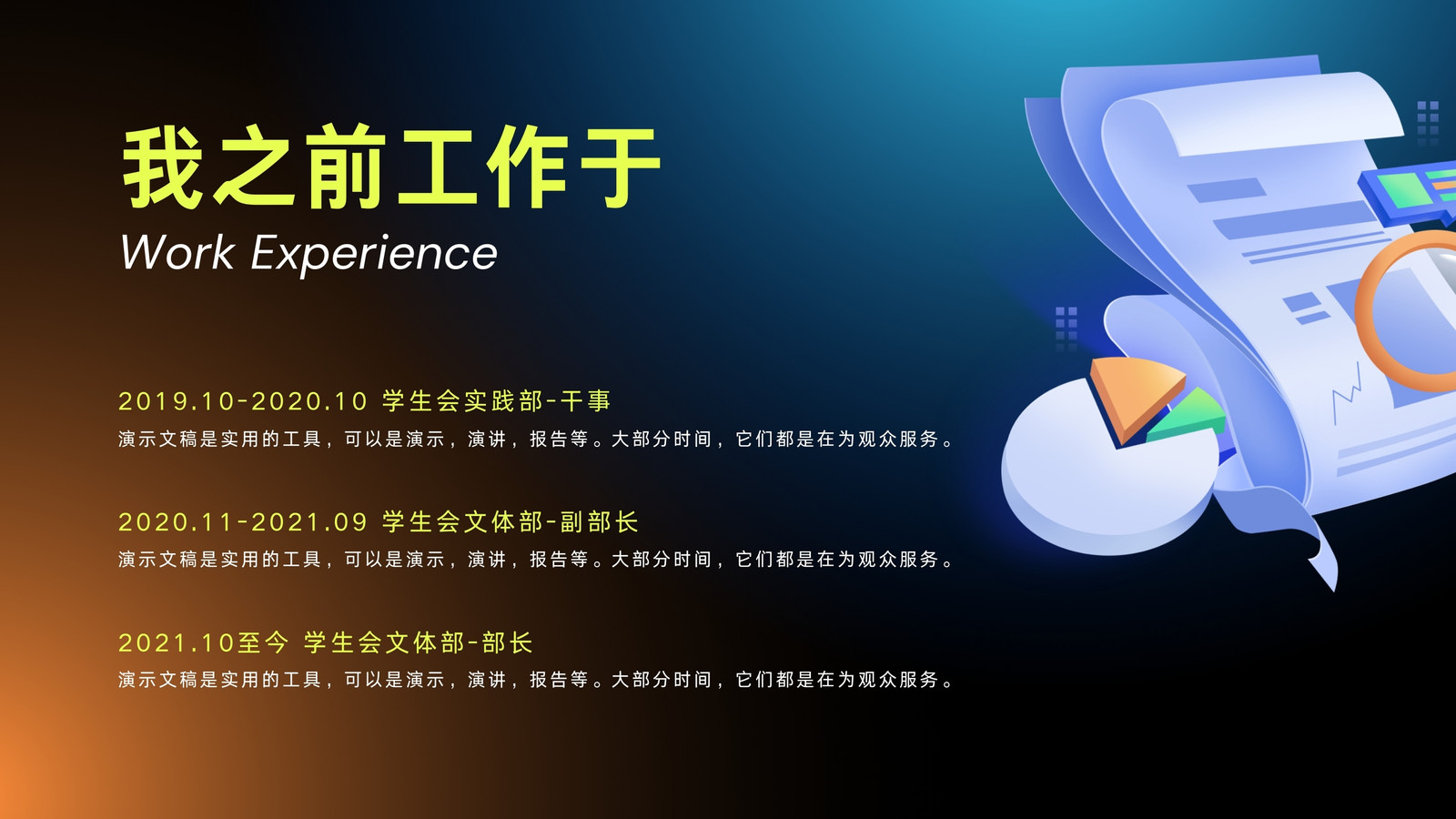 我之前工作于
Work Experience

2019.10-2020.10 学生会实践部-干事
演示文稿是实用的工具，可以是演示，演讲，报告等。大部分时间，它们都是在为观众服务。

2020.11-2021.09 学生会文体部-副部长
演示文稿是实用的工具，可以是演示，演讲，报告等。大部分时间，它们都是在为观众服务。

2021.10至今 学生会文体部-部长
演示文稿是实用的工具，可以是演示，演讲，报告等。大部分时间，它们都是在为观众服务。